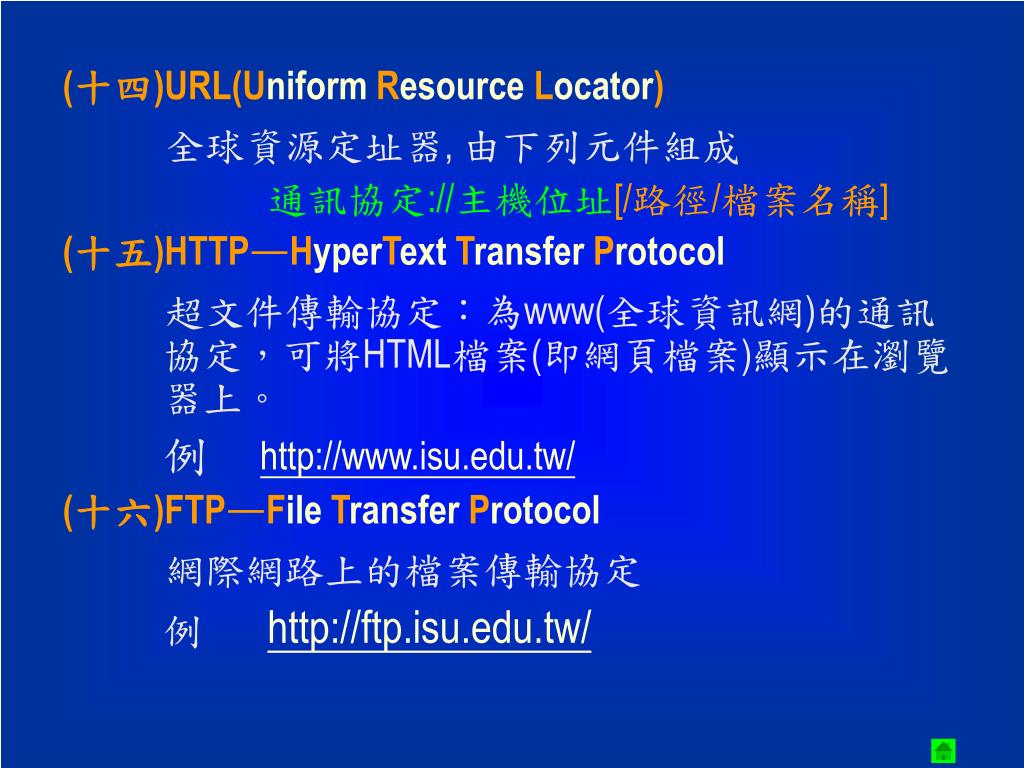 (十四)URL(Uniform Resource Locator)

全球資源定址器, 由下列元件組成

通訊協定://主機位址[/路徑/檔案名稱]

(十五)HTTP—HyperText Transfer Protocol

超文件傳輸協定：為www(全球資訊網)的通訊協定，可將HTML檔案(即網頁檔案)顯示在瀏覽器上。

例 http://www.isu.edu.tw/

(十六)FTP—File Transfer Protocol

網際網路上的檔案傳輸協定

例 http://ftp.isu.edu.tw/